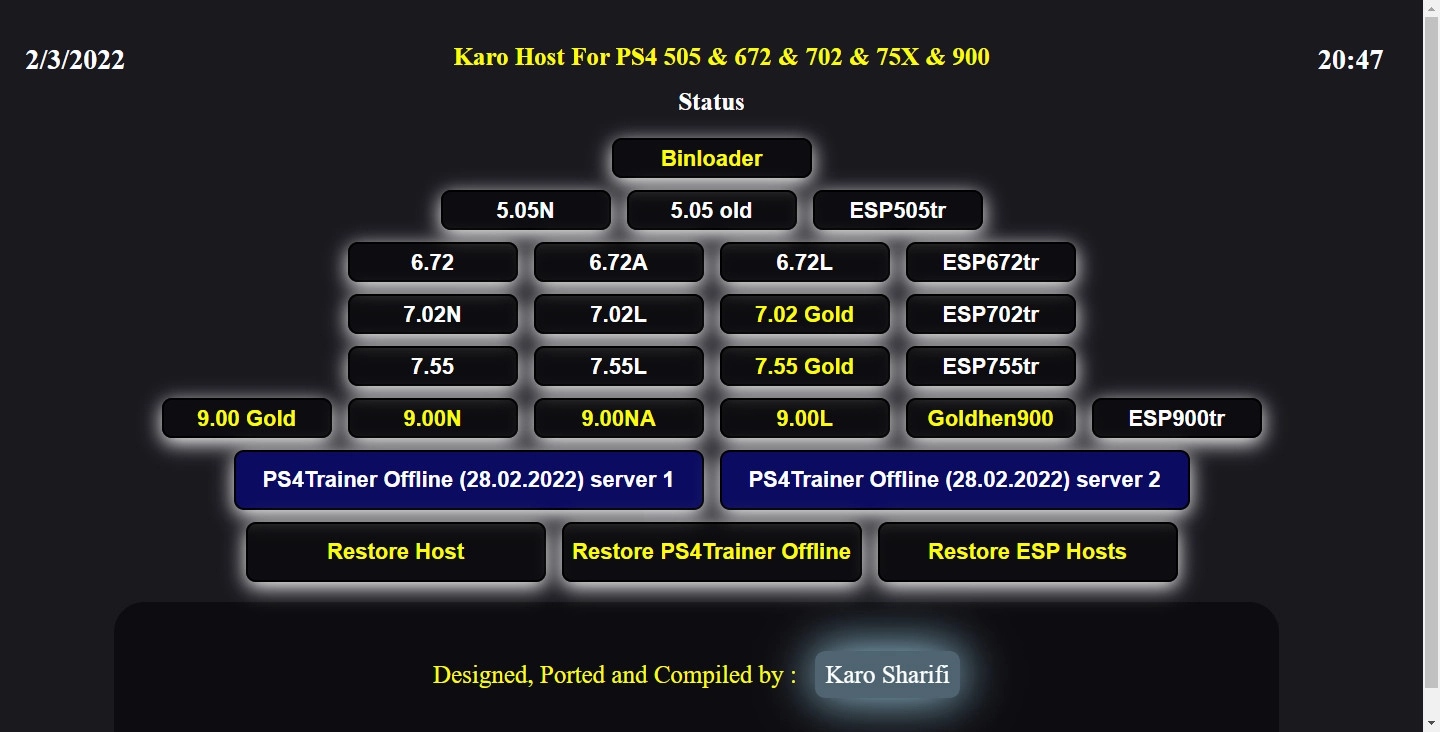 2/3/2022

Karo Host For PS4 505 & 672 & 702 & 75X & 900

20:47

Status

Binloader

5.05N 5.05 old ESP505tr

6.72 6.72A 6.72L ESP672tr

7.02N 7.02L 7.02 Gold ESP702tr

7.55 7.55L 7.55 Gold ESP755tr

9.00 Gold 9.00N 9.00NA 9.00L Goldhen900 ESP900tr

PS4Trainer Offline (28.02.2022) server 1 PS4Trainer Offline (28.02.2022) server 2

Restore Host Restore PS4Trainer Offline Restore ESP Hosts

Designed, Ported and Compiled by : Karo Sharifi